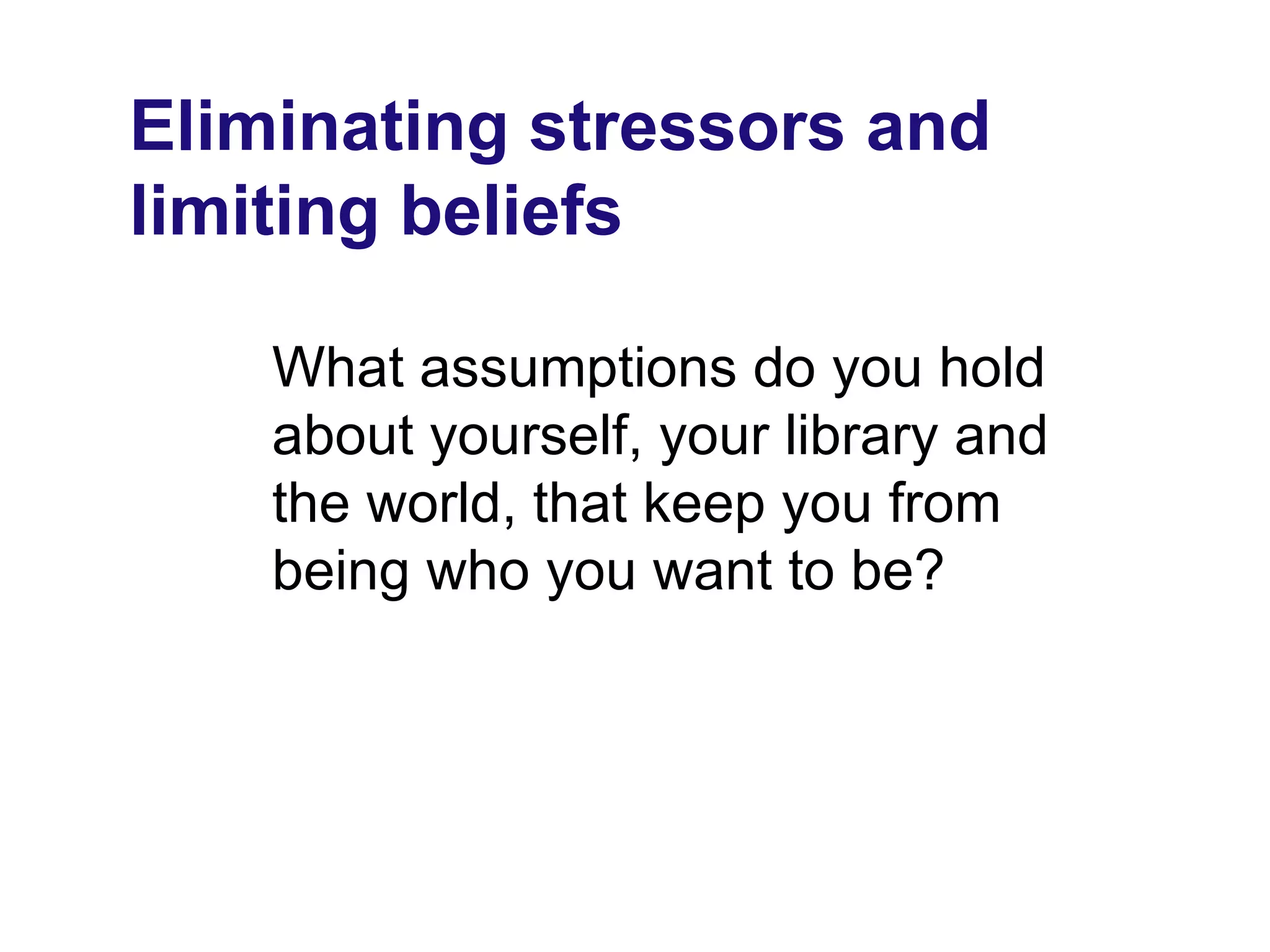 Eliminating stressors and limiting beliefs

What assumptions do you hold about yourself, your library and the world, that keep you from being who you want to be?